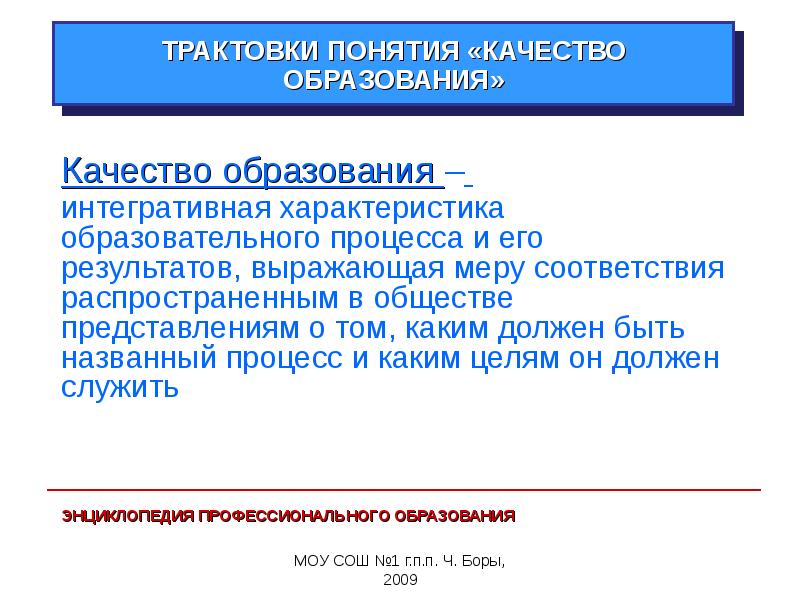 ТРАКТОВКИ ПОНЯТИЯ «КАЧЕСТВО ОБРАЗОВАНИЯ»

Качество образования – интегративная характеристика образовательного процесса и его результатов, выражающая меру соответствия распространенным в обществе представлениям о том, каким должен быть названный процесс и каким целям он должен служить

ЭНЦИКЛОПЕДИЯ ПРОФЕССИОНАЛЬНОГО ОБРАЗОВАНИЯ

МОУ СОШ №1 г.п.п. Ч. Боры, 2009